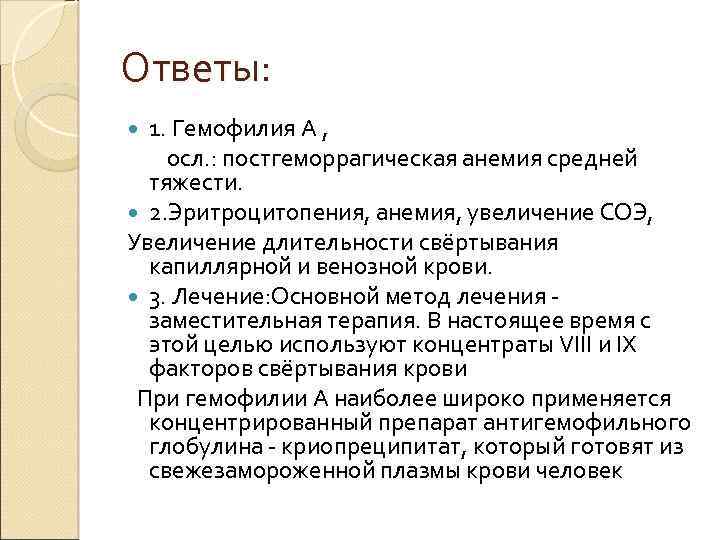 Ответы:

1. Гемофилия А ,
осл.: постгеморрагическая анемия средней тяжести.

2.Эритроцитопения, анемия, увеличение СОЭ,
Увеличение длительности свёртывания капиллярной и венозной крови.

3. Лечение:Основной метод лечения - заместительная терапия. В настоящее время с этой целью используют концентраты VIII и IX факторов свёртывания крови
При гемофилии А наиболее широко применяется концентрированный препарат антигемофильного глобулина - криопреципитат, который готовят из свежезамороженной плазмы крови человек